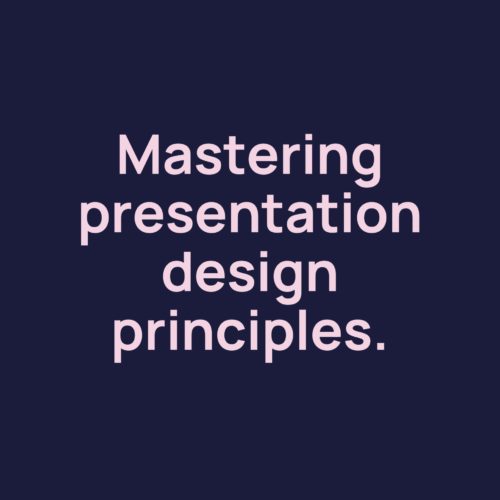 Mastering presentation design principles.